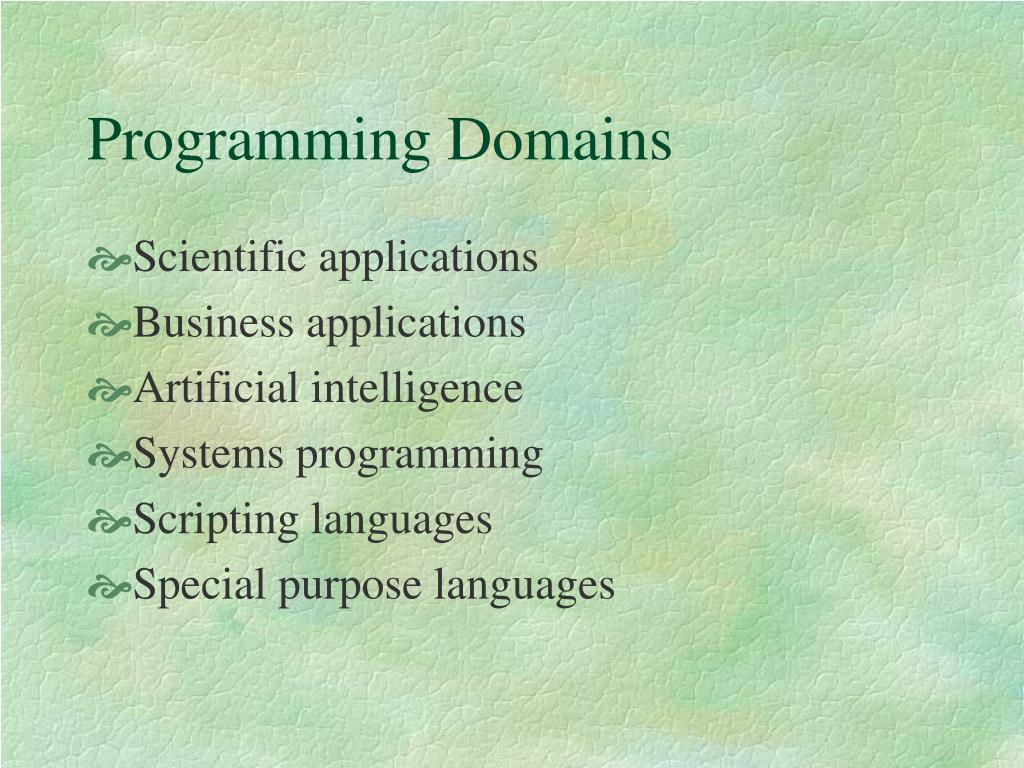 Programming Domains

Scientific applications
Business applications
Artificial intelligence
Systems programming
Scripting languages
Special purpose languages